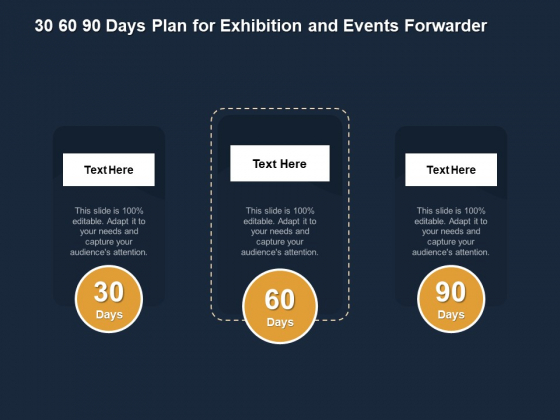 30 60 90 Days Plan for Exhibition and Events Forwarder

Text Here

This slide is 100% editable. Adapt it to your needs and capture your audience's attention.

30
Days

Text Here

This slide is 100% editable. Adapt it to your needs and capture your audience's attention.

60
Days

Text Here

This slide is 100% editable. Adapt it to your needs and capture your audience's attention.

90
Days